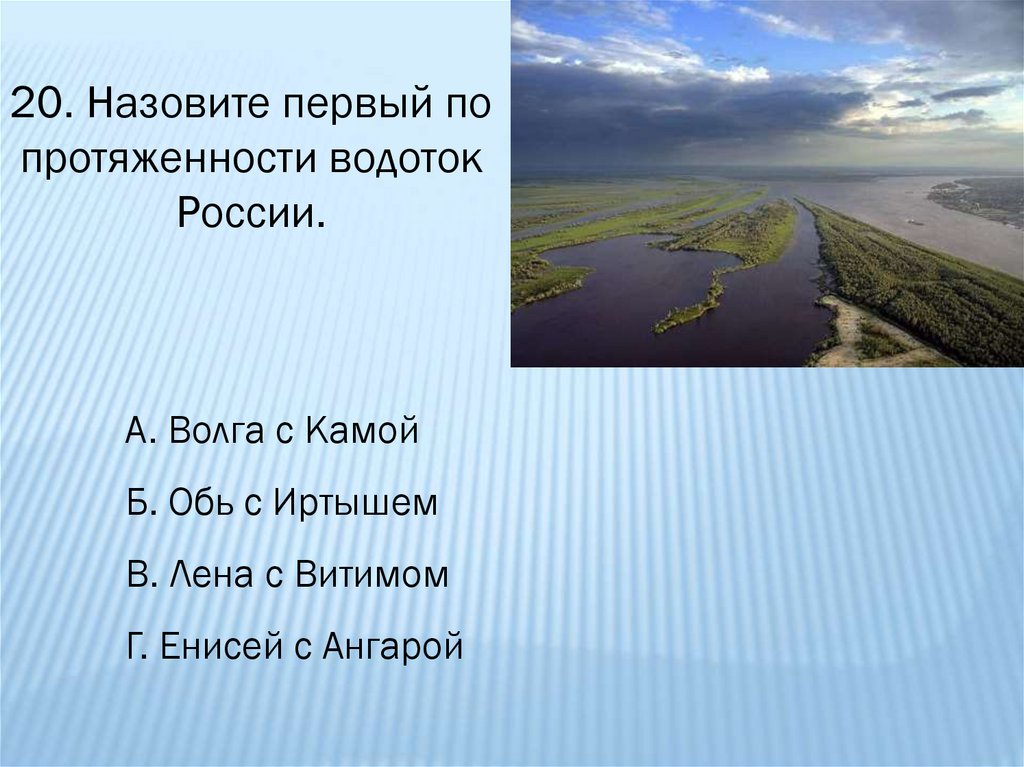 20. Назовите первый по протяженности водоток России.

А. Волга с Камой

Б. Обь с Иртышем

В. Лена с Витимом

Г. Енисей с Ангарой